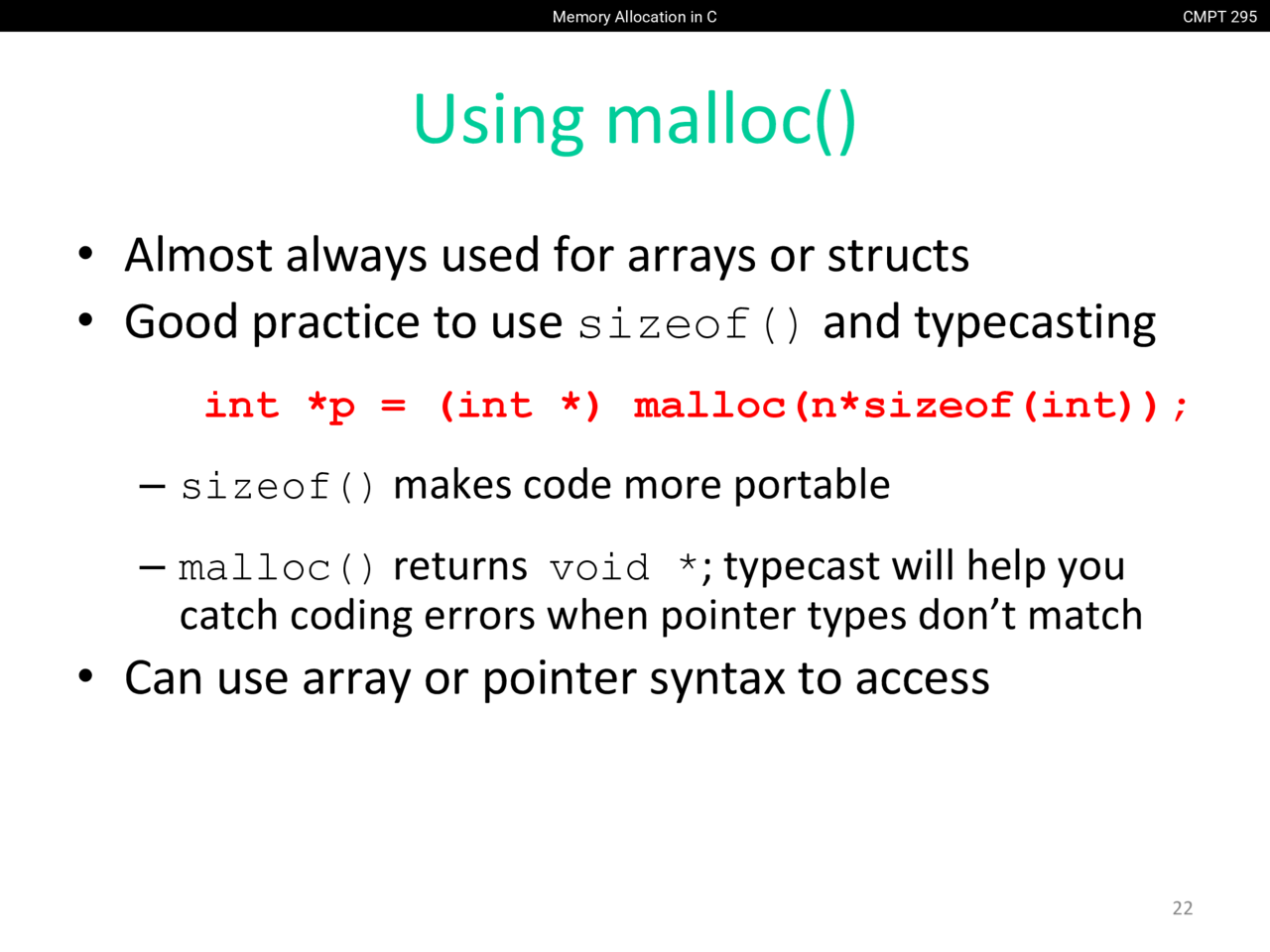 Memory Allocation in C

CMPT 295

Using malloc()

• Almost always used for arrays or structs
• Good practice to use sizeof() and typecasting

int *p = (int *) malloc(n*sizeof(int));

– sizeof() makes code more portable

– malloc() returns void *; typecast will help you catch coding errors when pointer types don't match

• Can use array or pointer syntax to access

22